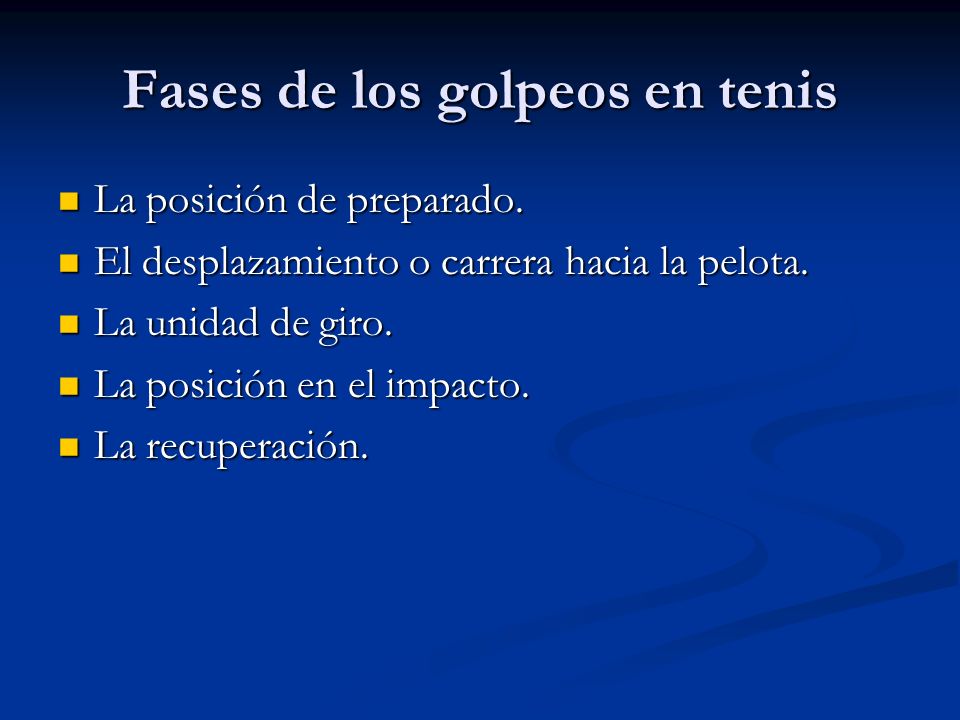 Fases de los golpeos en tenis

- La posición de preparado.
- El desplazamiento o carrera hacia la pelota.
- La unidad de giro.
- La posición en el impacto.
- La recuperación.